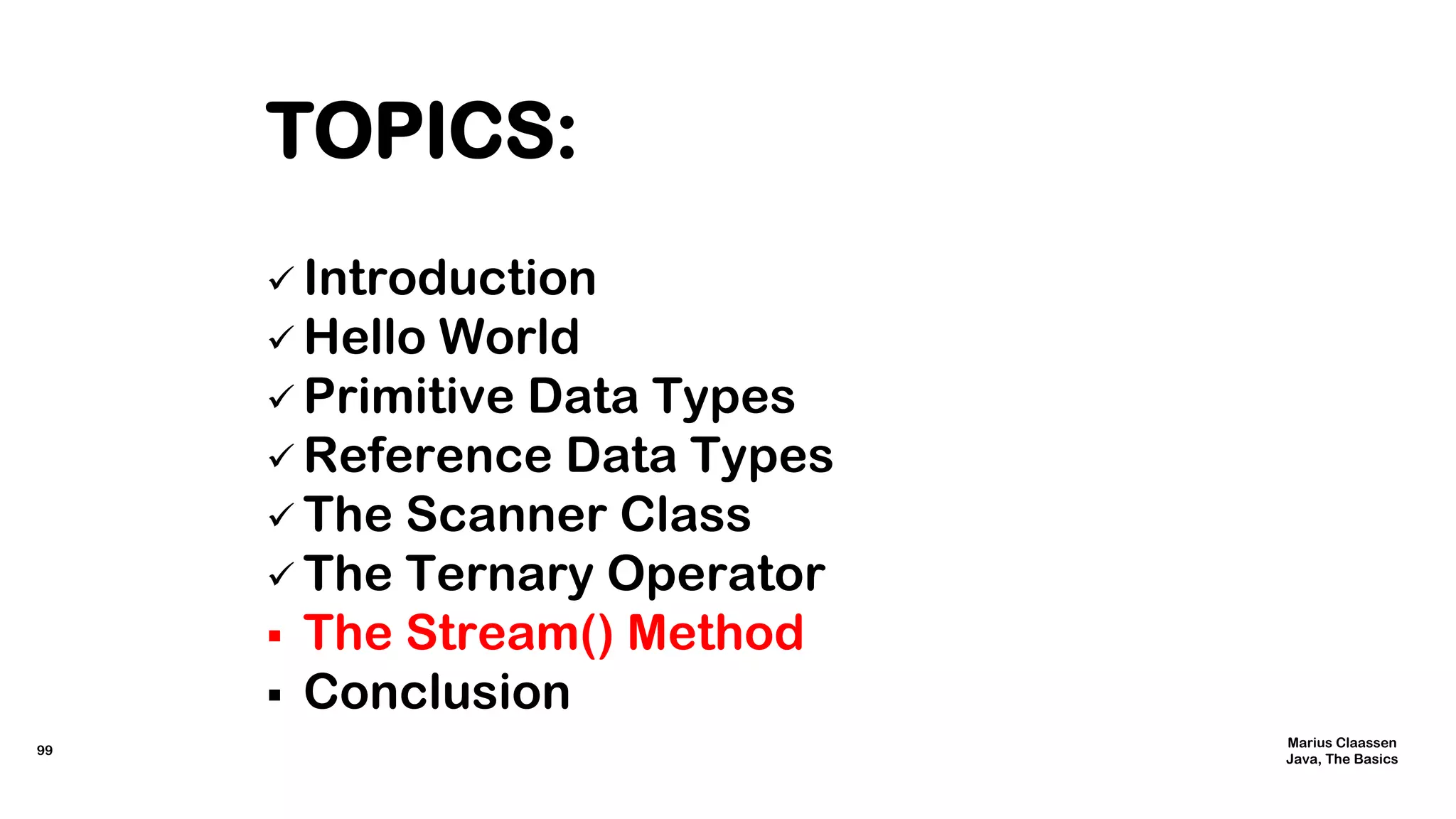 TOPICS:

✓ Introduction
✓ Hello World
✓ Primitive Data Types
✓ Reference Data Types
✓ The Scanner Class
✓ The Ternary Operator
▪ The Stream() Method
▪ Conclusion

99

Marius Claassen
Java, The Basics